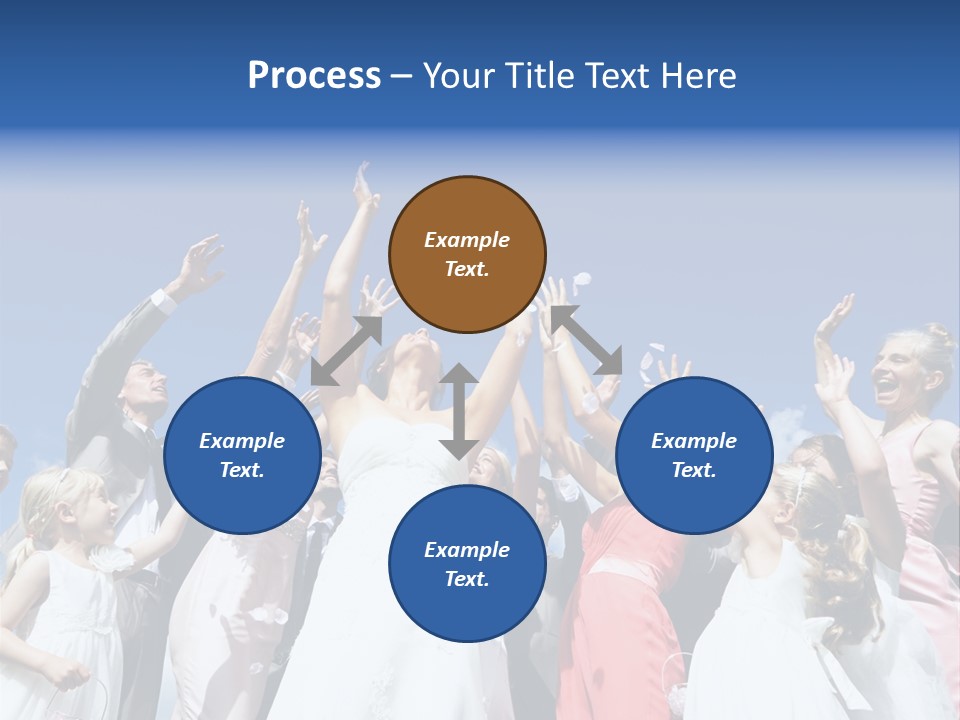 Process – Your Title Text Here

Example Text.

Example Text.

Example Text.

Example Text.